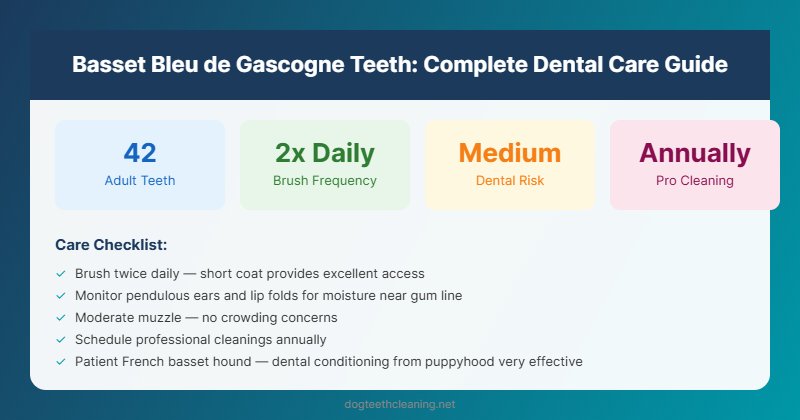 Basset Bleu de Gascogne Teeth: Complete Dental Care Guide

42
Adult Teeth

2x Daily
Brush Frequency

Medium
Dental Risk

Annually
Pro Cleaning

Care Checklist:

✓ Brush twice daily — short coat provides excellent access
✓ Monitor pendulous ears and lip folds for moisture near gum line
✓ Moderate muzzle — no crowding concerns
✓ Schedule professional cleanings annually
✓ Patient French basset hound — dental conditioning from puppyhood very effective

dogteethcleaning.net